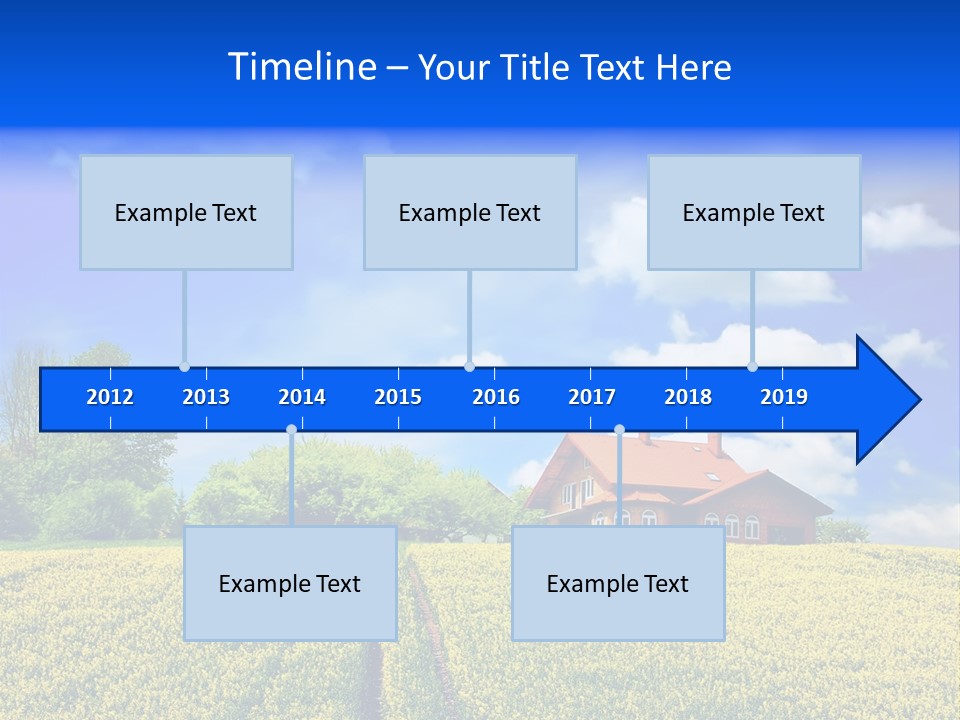 Timeline – Your Title Text Here

Example Text

Example Text

Example Text

2012 2013 2014 2015 2016 2017 2018 2019

Example Text

Example Text